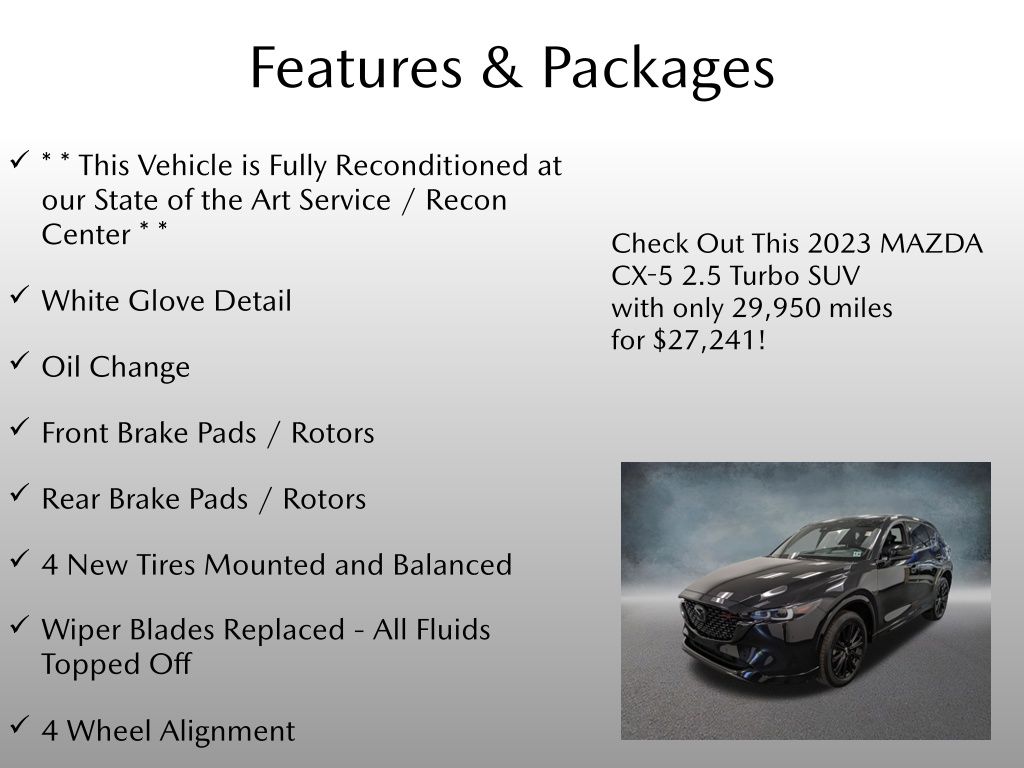 Features & Packages

✓ * * This Vehicle is Fully Reconditioned at our State of the Art Service / Recon Center * *

✓ White Glove Detail

✓ Oil Change

✓ Front Brake Pads / Rotors

✓ Rear Brake Pads / Rotors

✓ 4 New Tires Mounted and Balanced

✓ Wiper Blades Replaced - All Fluids Topped Off

✓ 4 Wheel Alignment

Check Out This 2023 MAZDA CX-5 2.5 Turbo SUV with only 29,950 miles for $27,241!